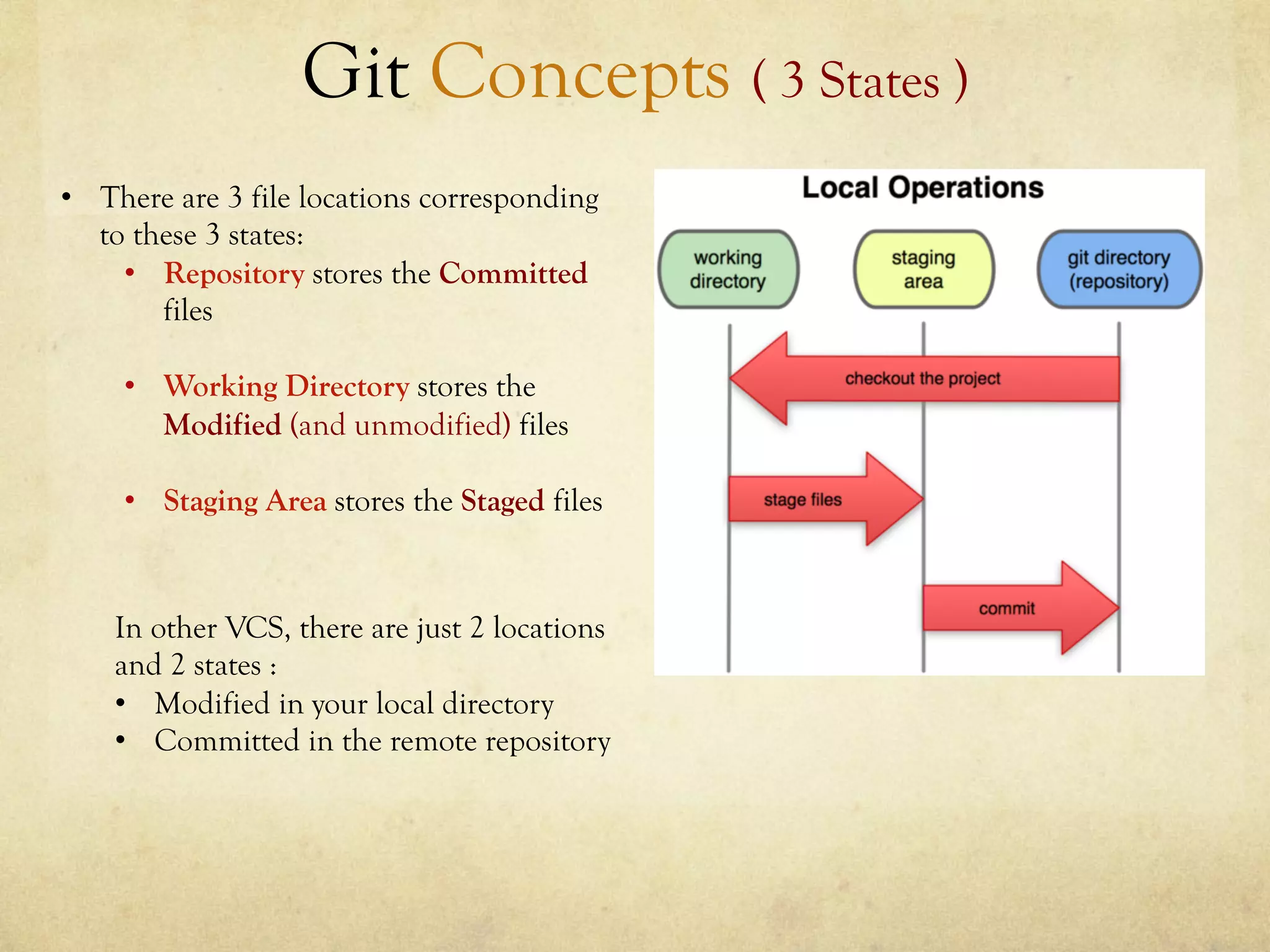 Git Concepts ( 3 States )

• There are 3 file locations corresponding to these 3 states:
  • Repository stores the Committed files

  • Working Directory stores the Modified (and unmodified) files

  • Staging Area stores the Staged files

In other VCS, there are just 2 locations and 2 states :
• Modified in your local directory
• Committed in the remote repository

Local Operations

working directory

staging area

git directory (repository)

checkout the project

stage files

commit